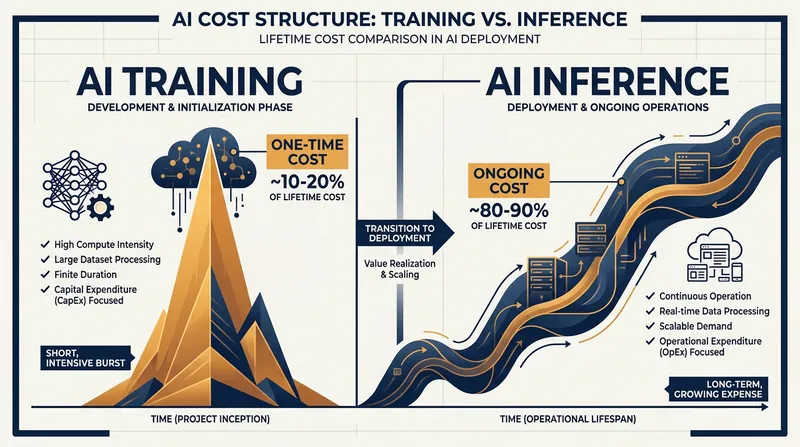 AI COST STRUCTURE: TRAINING VS. INFERENCE
LIFETIME COST COMPARISON IN AI DEPLOYMENT

AI TRAINING
DEVELOPMENT & INITIALIZATION PHASE

ONE-TIME COST
~10-20%
OF LIFETIME COST

✓ High Compute Intensity
✓ Large Dataset Processing
✓ Finite Duration
✓ Capital Expenditure (CapEx) Focused

SHORT, INTENSIVE BURST

TIME (PROJECT INCEPTION)

TRANSITION TO DEPLOYMENT

Value Realization & Scaling

AI INFERENCE
DEPLOYMENT & ONGOING OPERATIONS

ONGOING COST
~80-90%
OF LIFETIME COST

✓ Continuous Operation
✓ Real-time Data Processing
✓ Scalable Demand
✓ Operational Expenditure (OpEx) Focused

LONG-TERM, GROWING EXPENSE

TIME (OPERATIONAL LIFESPAN)